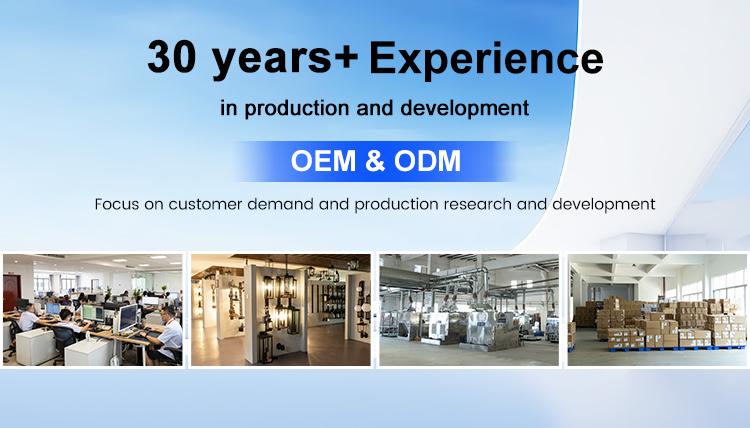 30 years+ Experience

in production and development

OEM & ODM

Focus on customer demand and production research and development